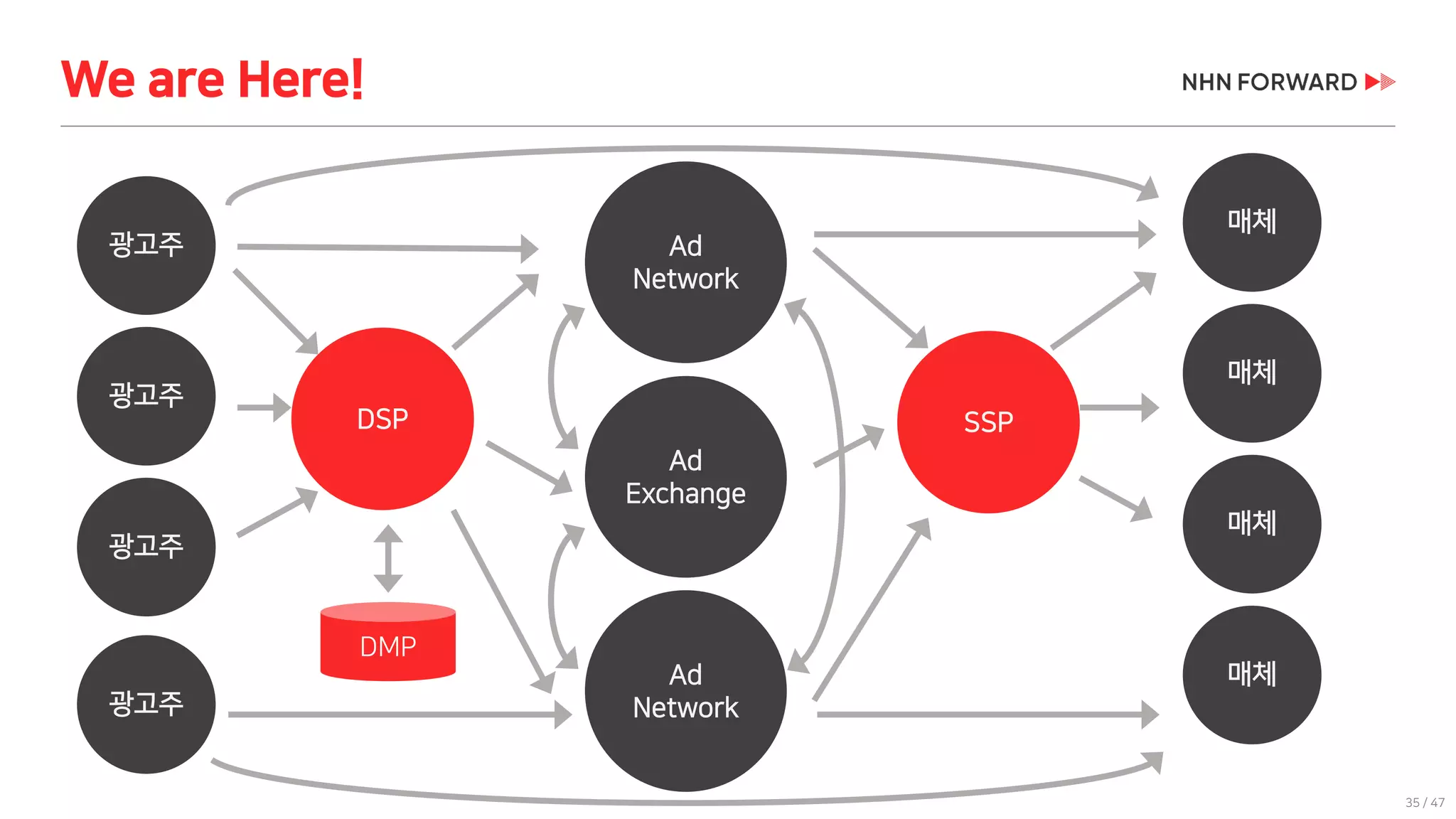 We are Here!

NHN FORWARD

광고주

광고주

광고주

광고주

DSP

DMP

Ad Network

Ad Exchange

Ad Network

SSP

매체

매체

매체

매체

35 / 47